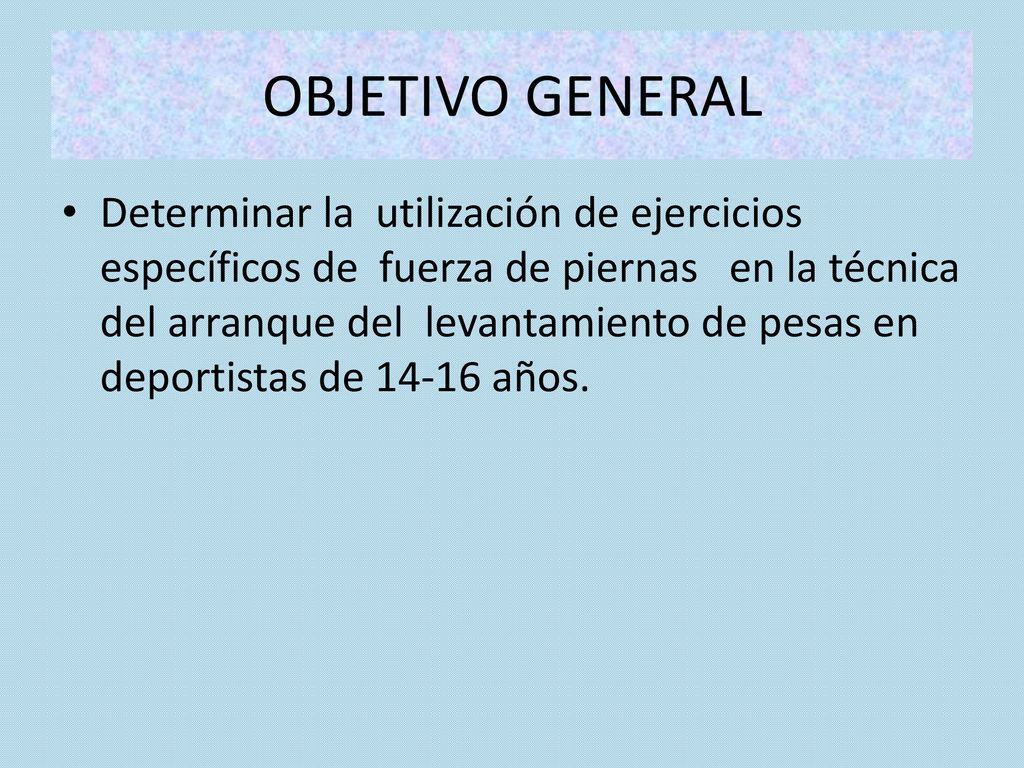 OBJETIVO GENERAL

• Determinar la utilización de ejercicios específicos de fuerza de piernas en la técnica del arranque del levantamiento de pesas en deportistas de 14-16 años.